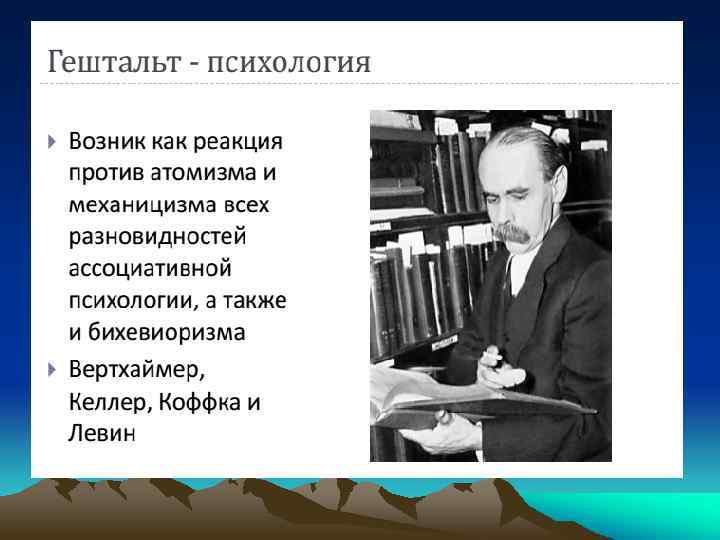 Гештальт - психология

Возник как реакция против атомизма и механицизма всех разновидностей ассоциативной психологии, а также и бихевиоризма

Вертхаймер, Келлер, Коффка и Левин